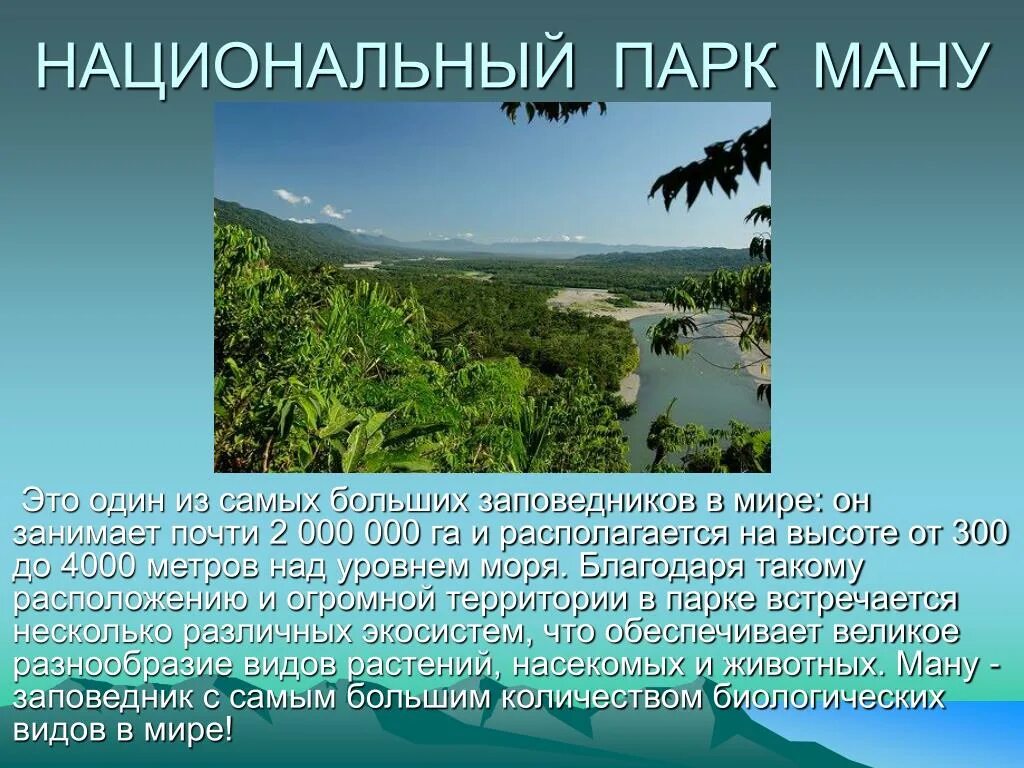 НАЦИОНАЛЬНЫЙ ПАРК МАНУ

Это один из самых больших заповедников в мире: он занимает почти 2 000 000 га и располагается на высоте от 300 до 4000 метров над уровнем моря. Благодаря такому расположению и огромной территории в парке встречается несколько различных экосистем, что обеспечивает великое разнообразие видов растений, насекомых и животных. Ману - заповедник с самым большим количеством биологических видов в мире!